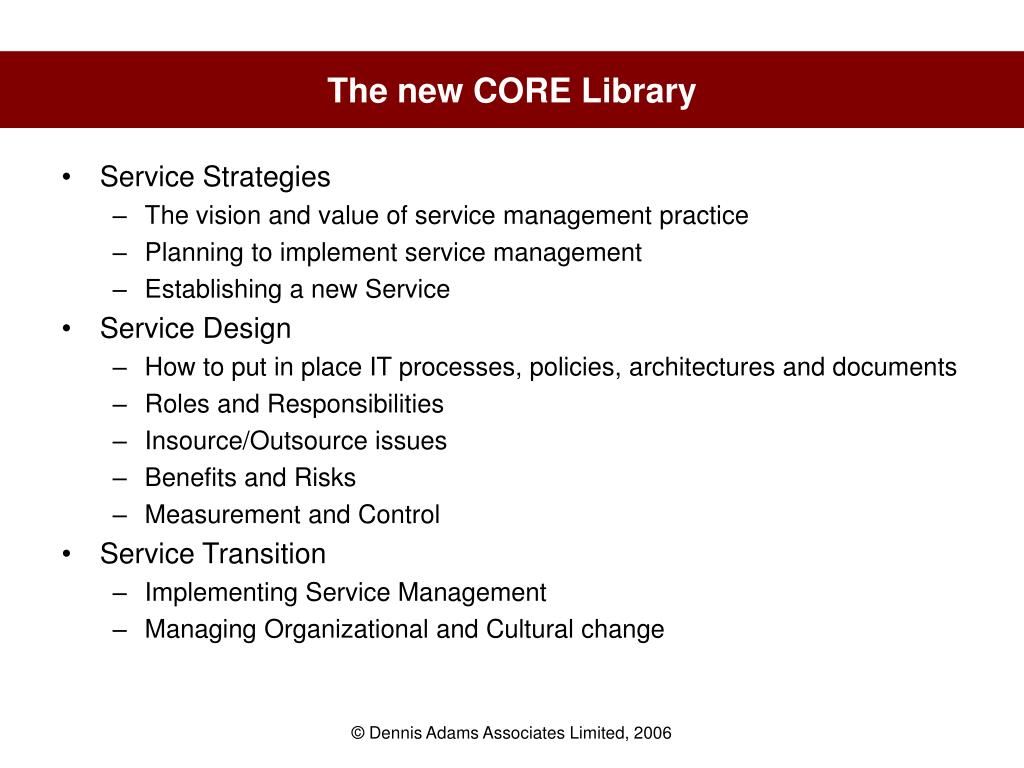 The new CORE Library

• Service Strategies
 – The vision and value of service management practice
 – Planning to implement service management
 – Establishing a new Service
• Service Design
 – How to put in place IT processes, policies, architectures and documents
 – Roles and Responsibilities
 – Insource/Outsource issues
 – Benefits and Risks
 – Measurement and Control
• Service Transition
 – Implementing Service Management
 – Managing Organizational and Cultural change

© Dennis Adams Associates Limited, 2006